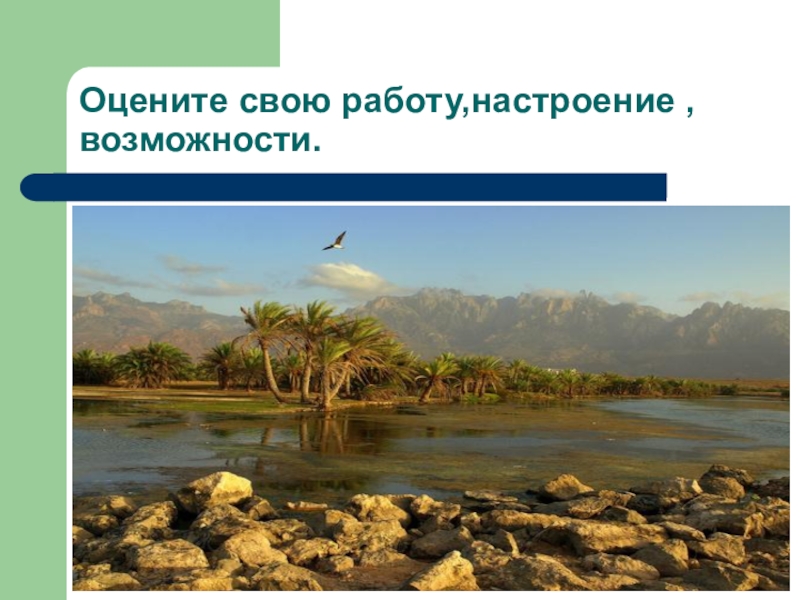 Оцените свою работу,настроение , возможности.